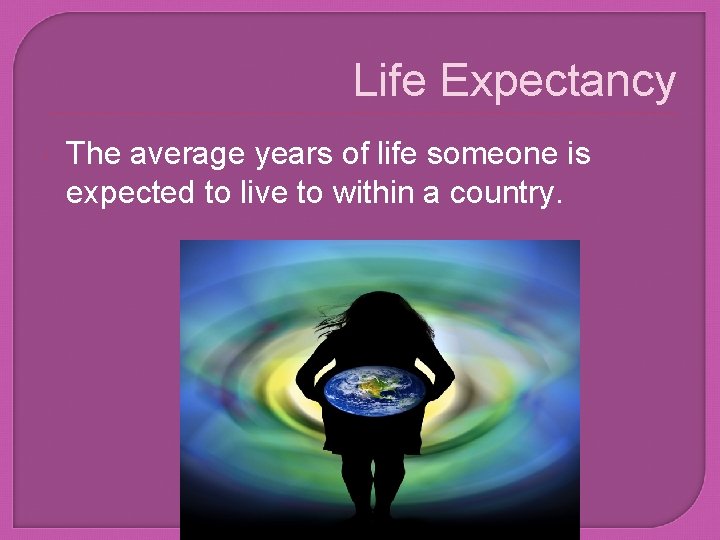 Life Expectancy

The average years of life someone is expected to live to within a country.